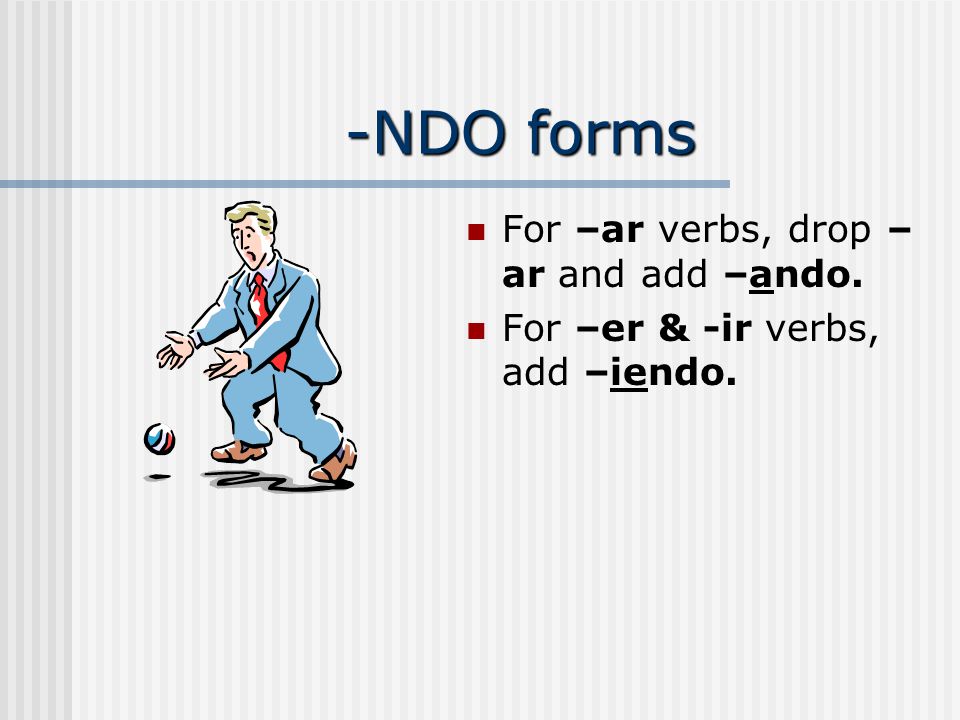 -NDO forms

For –ar verbs, drop –ar and add –ando.

For –er & -ir verbs, add –iendo.